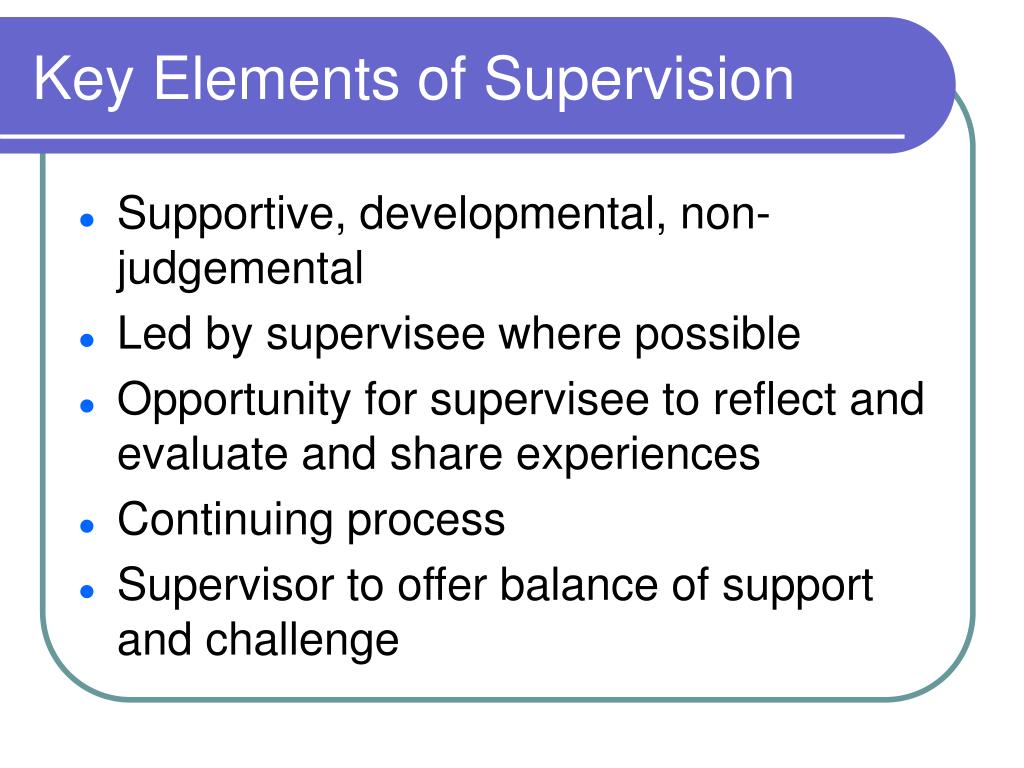 Key Elements of Supervision

- Supportive, developmental, non-judgemental
- Led by supervisee where possible
- Opportunity for supervisee to reflect and evaluate and share experiences
- Continuing process
- Supervisor to offer balance of support and challenge